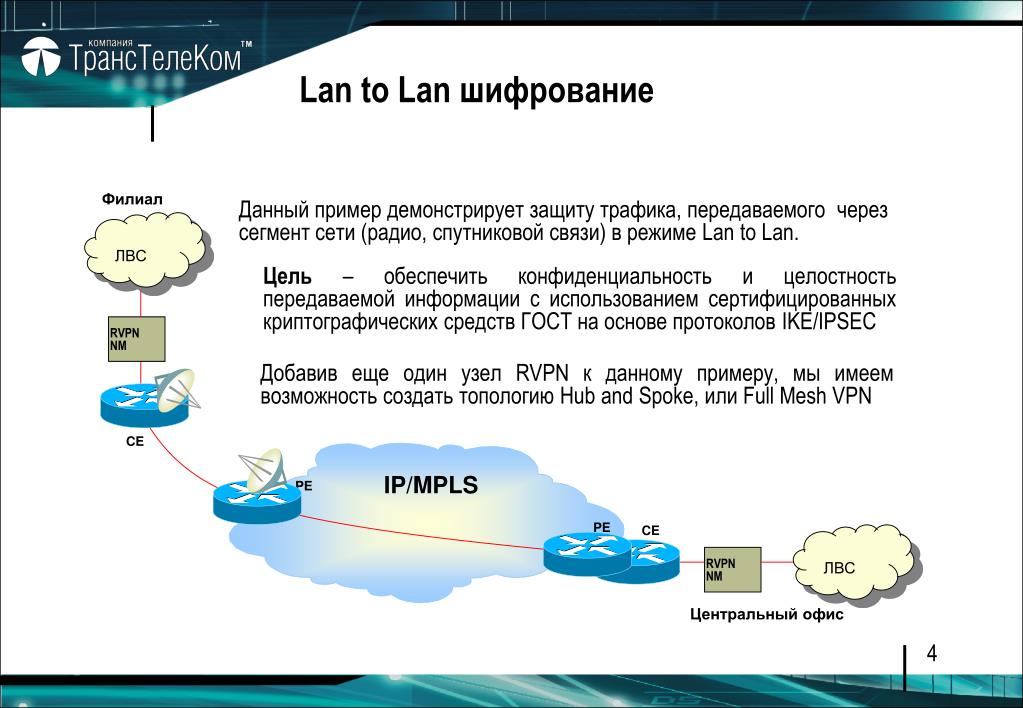 компания ТрансТелеКом™

Lan to Lan шифрование

Филиал

ЛВС

RVPN NM

CE

Данный пример демонстрирует защиту трафика, передаваемого через сегмент сети (радио, спутниковой связи) в режиме Lan to Lan.

Цель – обеспечить конфиденциальность и целостность передаваемой информации с использованием сертифицированных криптографических средств ГОСТ на основе протоколов IKE/IPSEC

Добавив еще один узел RVPN к данному примеру, мы имеем возможность создать топологию Hub and Spoke, или Full Mesh VPN

PE

IP/MPLS

PE

CE

RVPN NM

ЛВС

Центральный офис

4